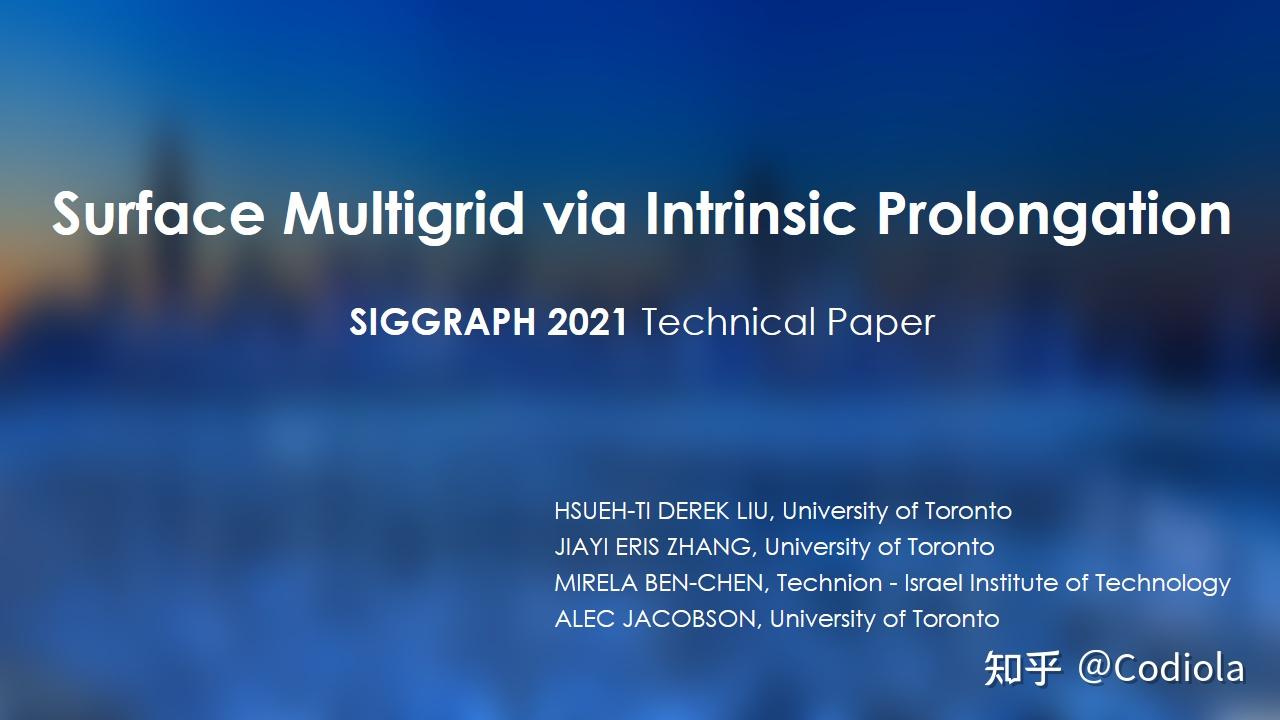 Surface Multigrid via Intrinsic Prolongation

SIGGRAPH 2021 Technical Paper

HSUEH-TI DEREK LIU, University of Toronto
JIAYI ERIS ZHANG, University of Toronto
MIRELA BEN-CHEN, Technion - Israel Institute of Technology
ALEC JACOBSON, University of Toronto

知乎 @Codiola